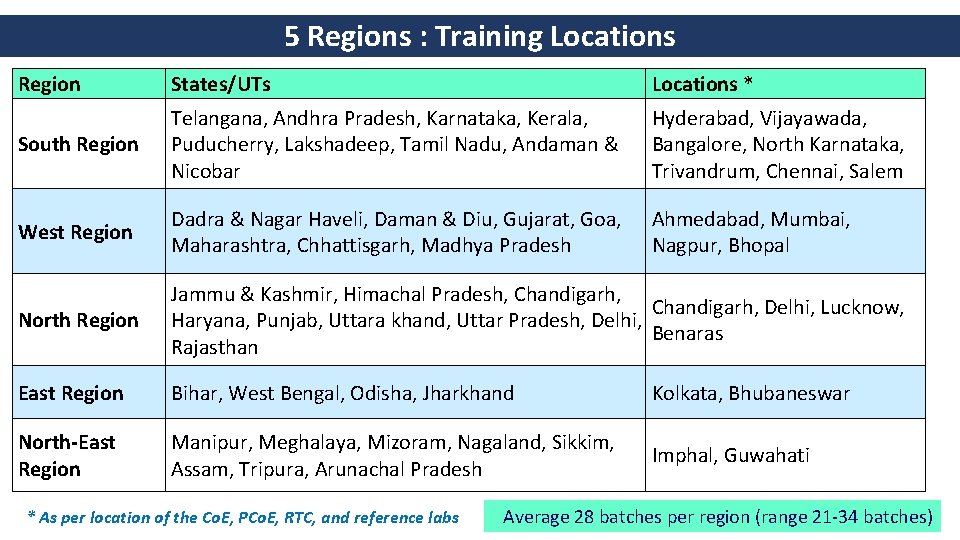 5 Regions : Training Locations

| Region | States/UTs | Locations * |
|---|---|---|
| South Region | Telangana, Andhra Pradesh, Karnataka, Kerala, Puducherry, Lakshadeep, Tamil Nadu, Andaman & Nicobar | Hyderabad, Vijayawada, Bangalore, North Karnataka, Trivandrum, Chennai, Salem |
| West Region | Dadra & Nagar Haveli, Daman & Diu, Gujarat, Goa, Maharashtra, Chhattisgarh, Madhya Pradesh | Ahmedabad, Mumbai, Nagpur, Bhopal |
| North Region | Jammu & Kashmir, Himachal Pradesh, Chandigarh, Haryana, Punjab, Uttara khand, Uttar Pradesh, Delhi, Rajasthan | Chandigarh, Delhi, Lucknow, Benaras |
| East Region | Bihar, West Bengal, Odisha, Jharkhand | Kolkata, Bhubaneswar |
| North-East Region | Manipur, Meghalaya, Mizoram, Nagaland, Sikkim, Assam, Tripura, Arunachal Pradesh | Imphal, Guwahati |

* As per location of the CoE, PCoE, RTC, and reference labs

Average 28 batches per region (range 21-34 batches)